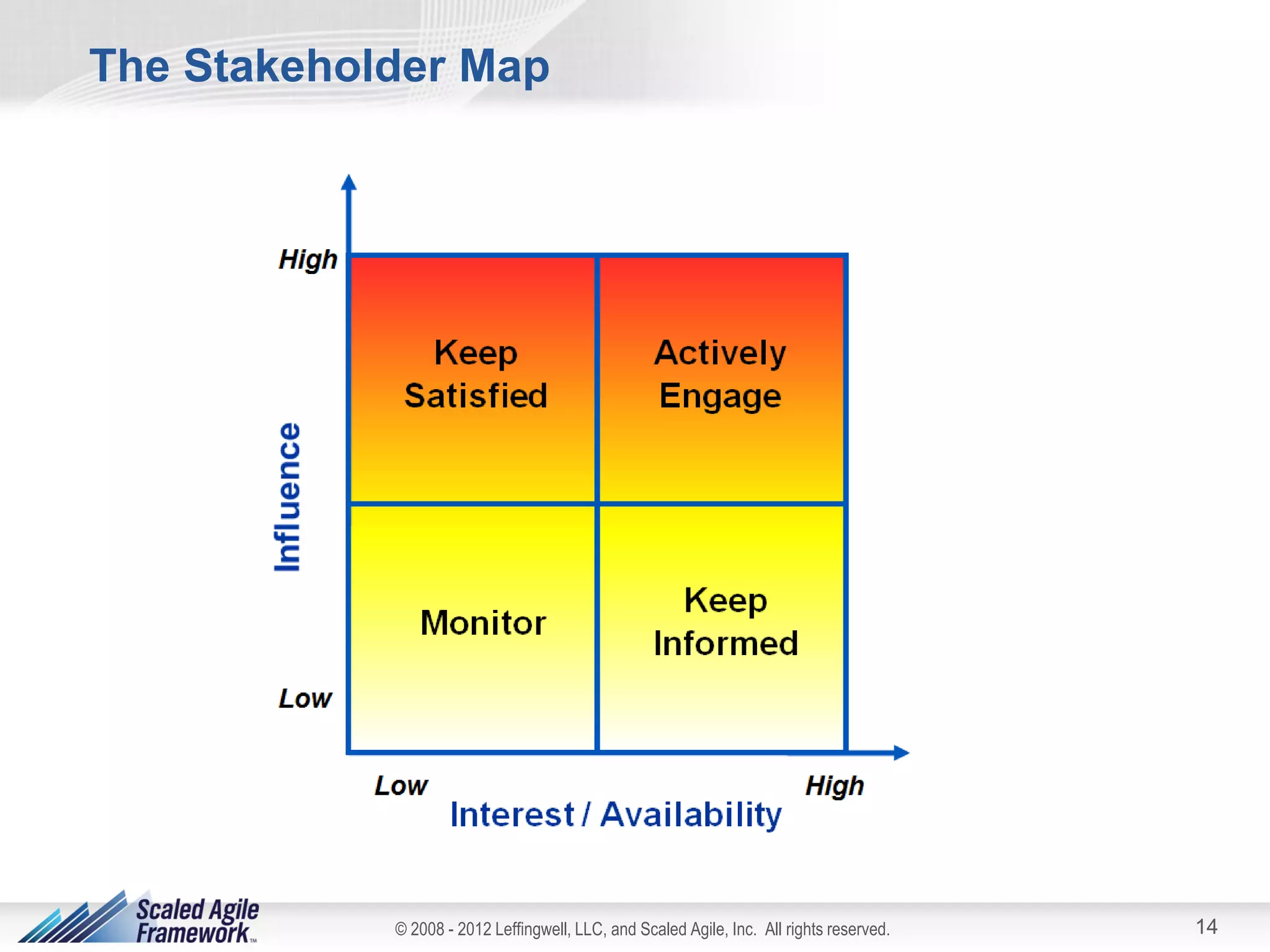 The Stakeholder Map

High

Influence

Low

Keep Satisfied

Actively Engage

Monitor

Keep Informed

Low

High

Interest / Availability

Scaled Agile Framework™

© 2008 - 2012 Leffingwell, LLC, and Scaled Agile, Inc. All rights reserved.

14